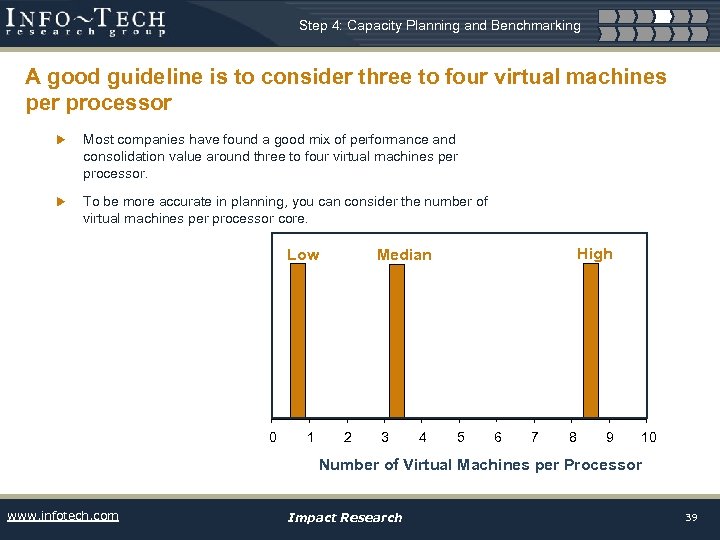 INFO~TECH
research group

Step 4: Capacity Planning and Benchmarking

A good guideline is to consider three to four virtual machines per processor

Most companies have found a good mix of performance and consolidation value around three to four virtual machines per processor.

To be more accurate in planning, you can consider the number of virtual machines per processor core.

Low

Median

High

0 1 2 3 4 5 6 7 8 9 10

Number of Virtual Machines per Processor

www.infotech.com

Impact Research

39